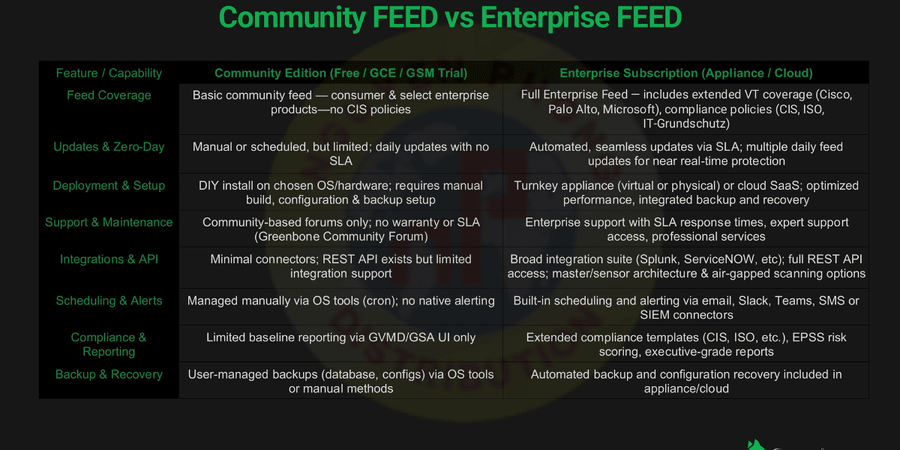 Community FEED vs Enterprise FEED

| Feature / Capability | Community Edition (Free / GCE / GSM Trial) | Enterprise Subscription (Appliance / Cloud) |
|---|---|---|
| Feed Coverage | Basic community feed — consumer & select enterprise products—no CIS policies | Full Enterprise Feed — includes extended VT coverage (Cisco, Palo Alto, Microsoft), compliance policies (CIS, ISO, IT-Grundschutz) |
| Updates & Zero-Day | Manual or scheduled, but limited; daily updates with no SLA | Automated, seamless updates via SLA; multiple daily feed updates for near real-time protection |
| Deployment & Setup | DIY install on chosen OS/hardware; requires manual build, configuration & backup setup | Turnkey appliance (virtual or physical) or cloud SaaS; optimized performance, integrated backup and recovery |
| Support & Maintenance | Community-based forums only; no warranty or SLA (Greenbone Community Forum) | Enterprise support with SLA response times, expert support access, professional services |
| Integrations & API | Minimal connectors; REST API exists but limited integration support | Broad integration suite (Splunk, ServiceNOW, etc); full REST API access; master/sensor architecture & air-gapped scanning options |
| Scheduling & Alerts | Managed manually via OS tools (cron); no native alerting | Built-in scheduling and alerting via email, Slack, Teams, SMS or SIEM connectors |
| Compliance & Reporting | Limited baseline reporting via GVMD/GSA UI only | Extended compliance templates (CIS, ISO, etc.), EPSS risk scoring, executive-grade reports |
| Backup & Recovery | User-managed backups (database, configs) via OS tools or manual methods | Automated backup and configuration recovery included in appliance/cloud |